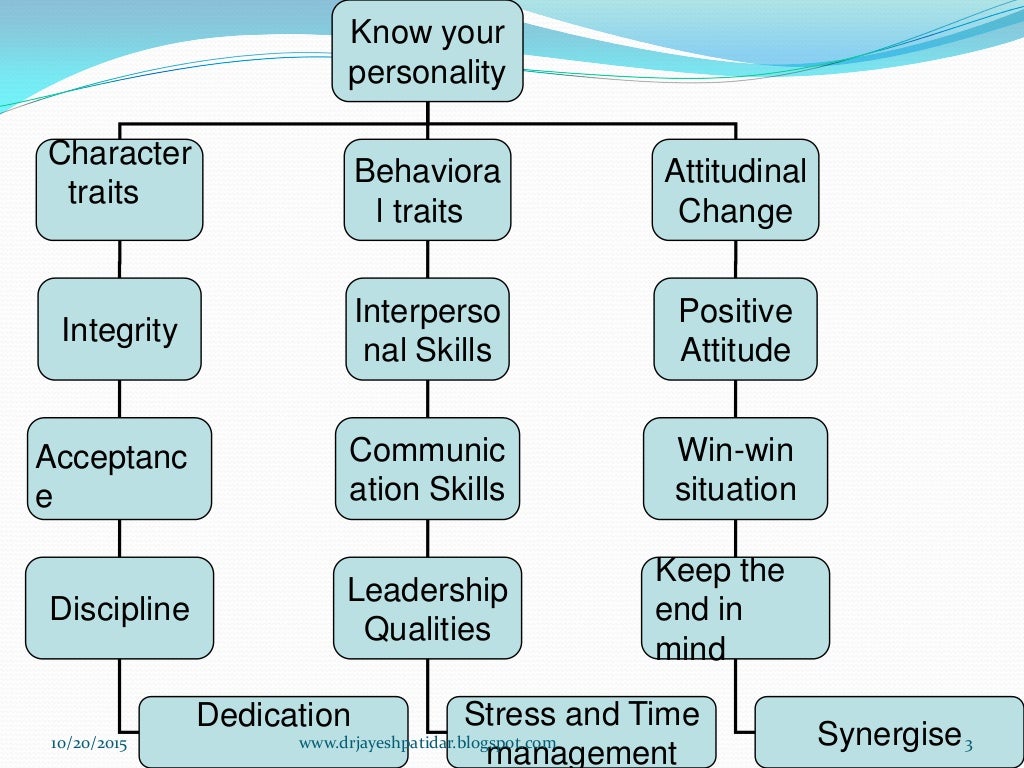 Know your personality

Character traits

Integrity

Acceptance

Discipline

Dedication

Behavioral traits

Interpersonal Skills

Communication Skills

Leadership Qualities

Stress and Time management

Attitudinal Change

Positive Attitude

Win-win situation

Keep the end in mind

Synergise

10/20/2015

www.drjayeshpatidar.blogspot.com

3